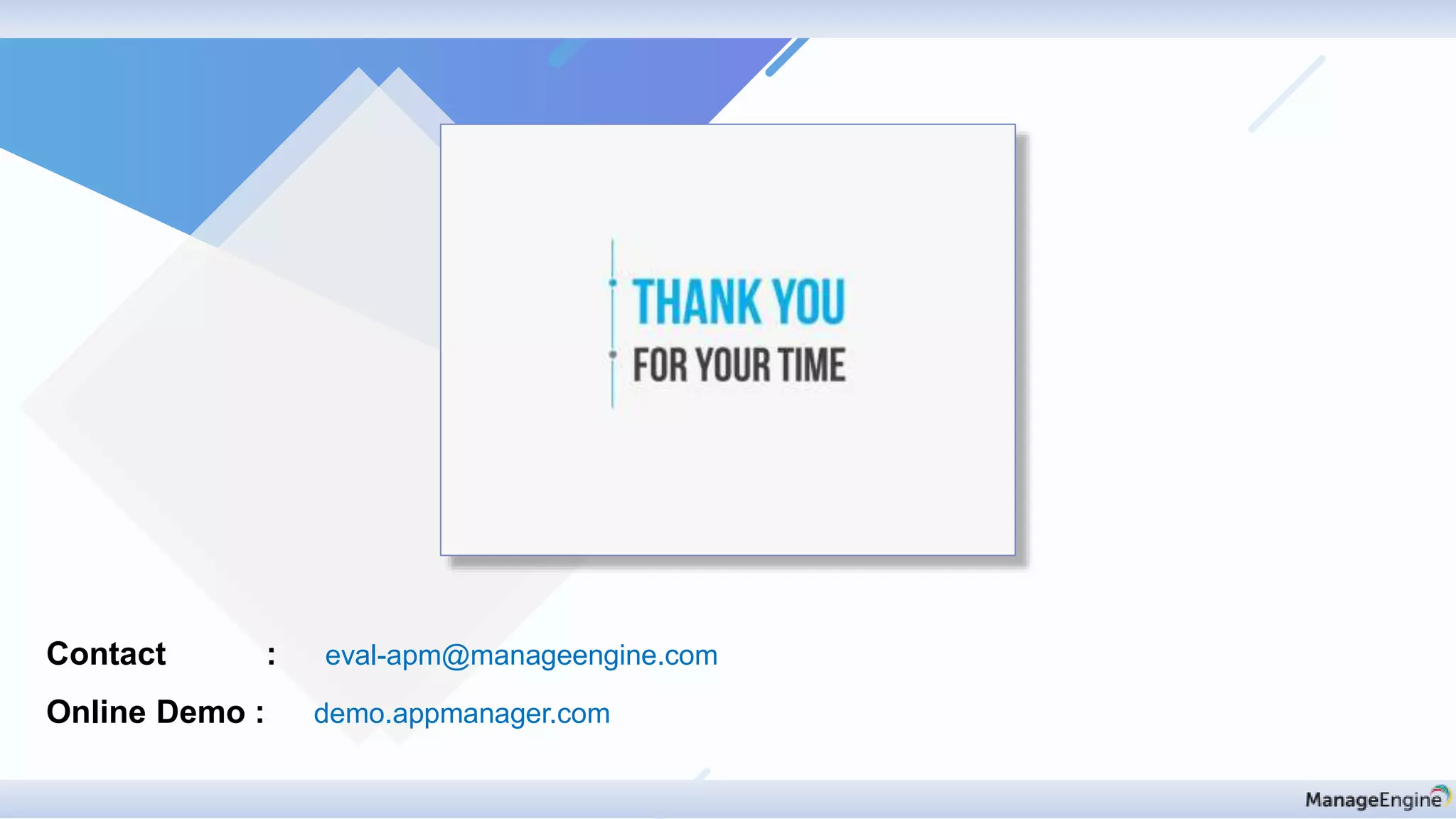 THANK YOU
FOR YOUR TIME

Contact : eval-apm@manageengine.com

Online Demo : demo.appmanager.com

ManageEngine